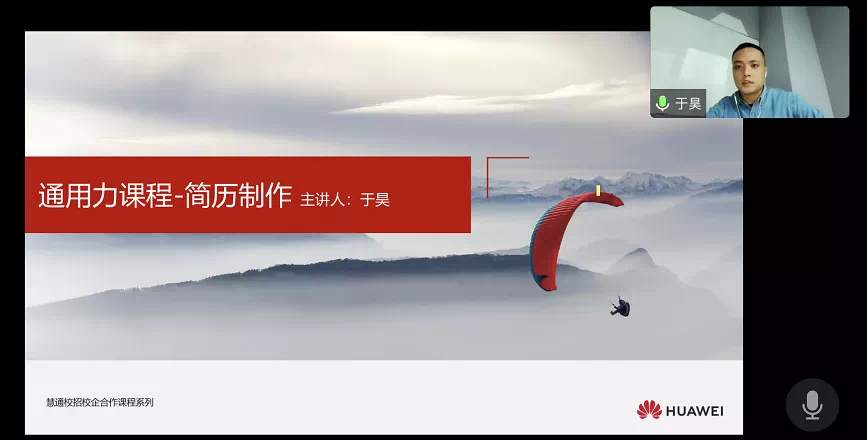 于昊

通用力课程-简历制作 主讲人：于昊

慧通校招校企合作课程系列

HUAWEI